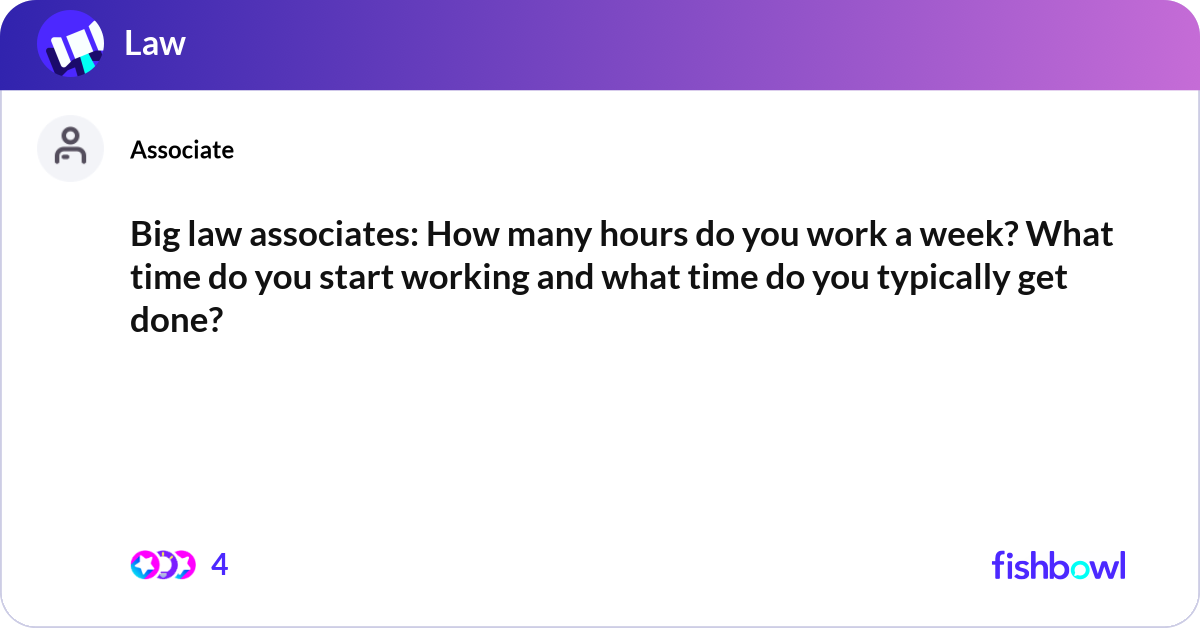 Law

Associate

Big law associates: How many hours do you work a week? What time do you start working and what time do you typically get done?

4

fishbowl